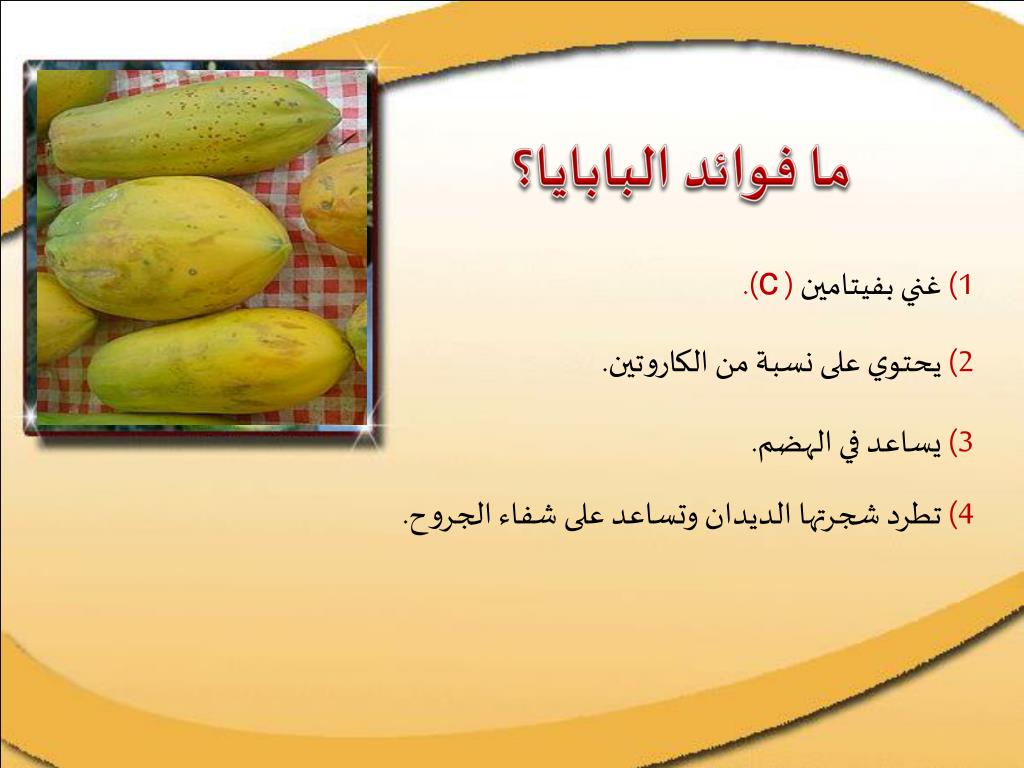 ما فوائد البابايا؟

1) غني بفيتامين ( C ).

2) يحتوي على نسبة من الكاروتين.

3) يساعد في الهضم.

4) تطرد شجرتها الديدان وتساعد على شفاء الجروح.